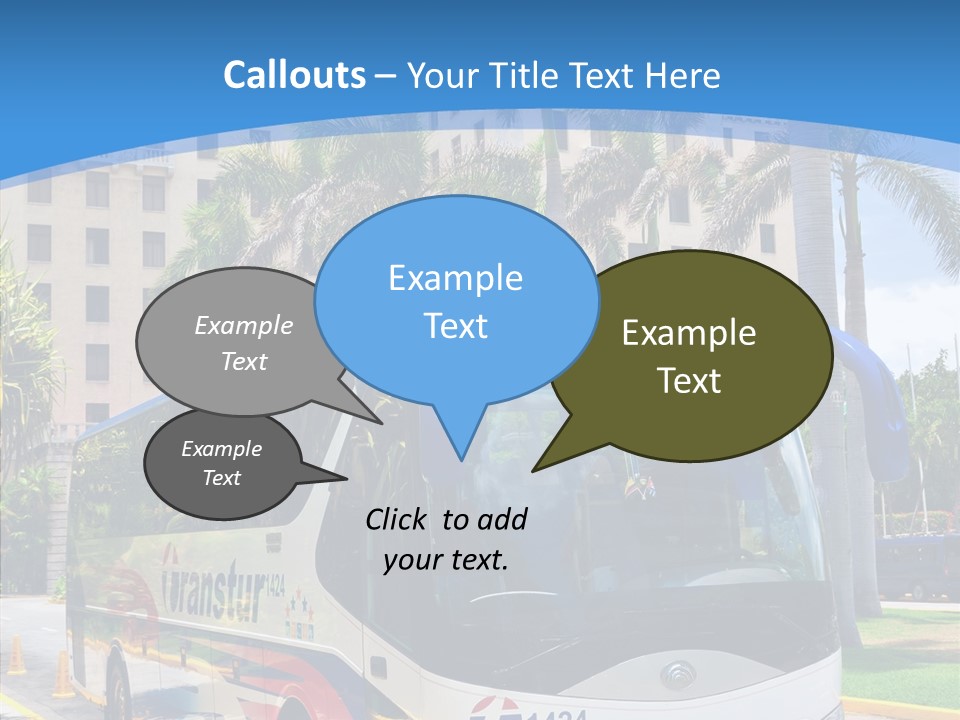 Callouts – Your Title Text Here

Example Text

Example Text

Example Text

Example Text

Click to add your text.

transtur 1424

1424